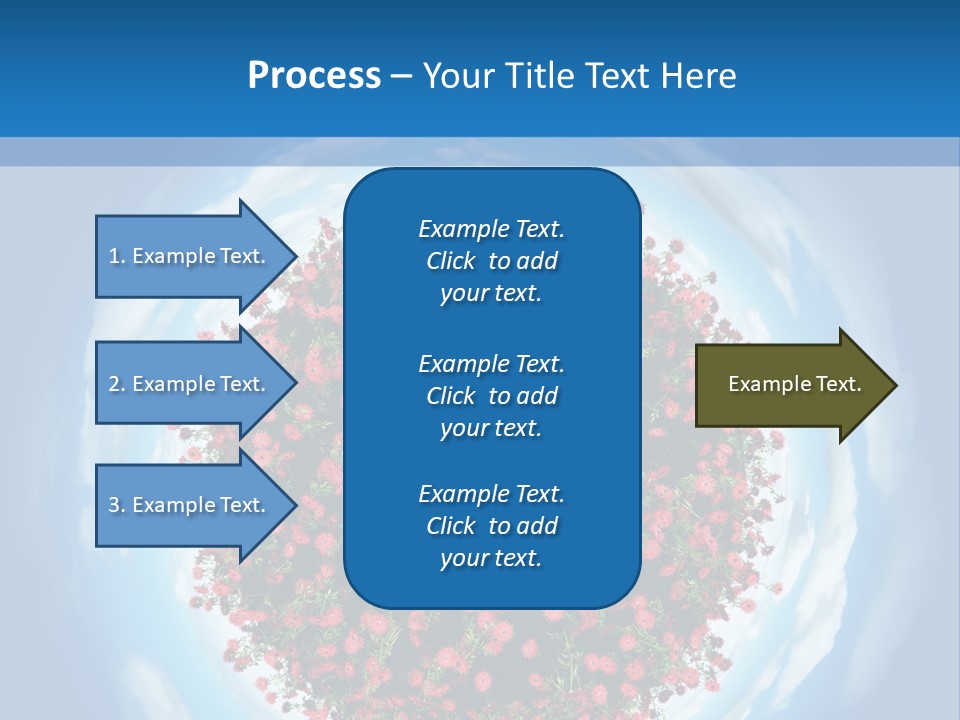 Process – Your Title Text Here

1. Example Text.

2. Example Text.

3. Example Text.

Example Text. Click to add your text.

Example Text. Click to add your text.

Example Text. Click to add your text.

Example Text.